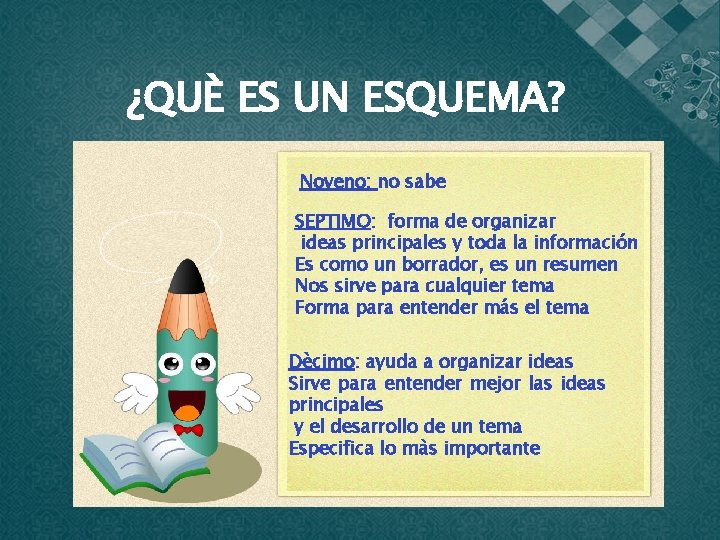 ¿QUÈ ES UN ESQUEMA?

Noveno: no sabe

SEPTIMO: forma de organizar ideas principales y toda la información
Es como un borrador, es un resumen
Nos sirve para cualquier tema
Forma para entender más el tema

Dècimo: ayuda a organizar ideas
Sirve para entender mejor las ideas principales
y el desarrollo de un tema
Especifica lo màs importante